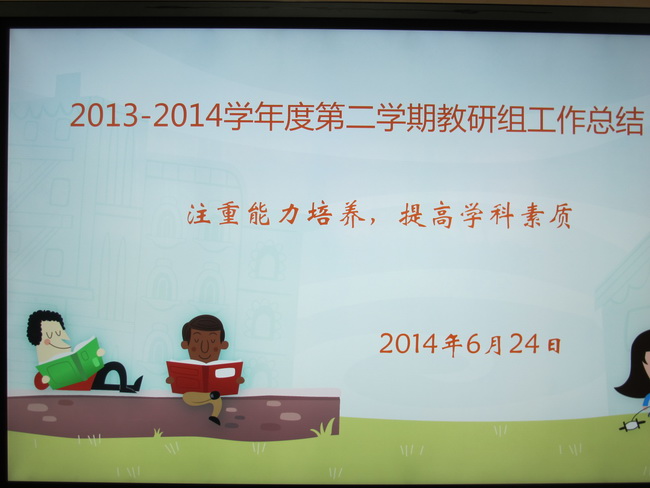 2013-2014学年度第二学期教研组工作总结

注重能力培养，提高学科素质

2014年6月24日